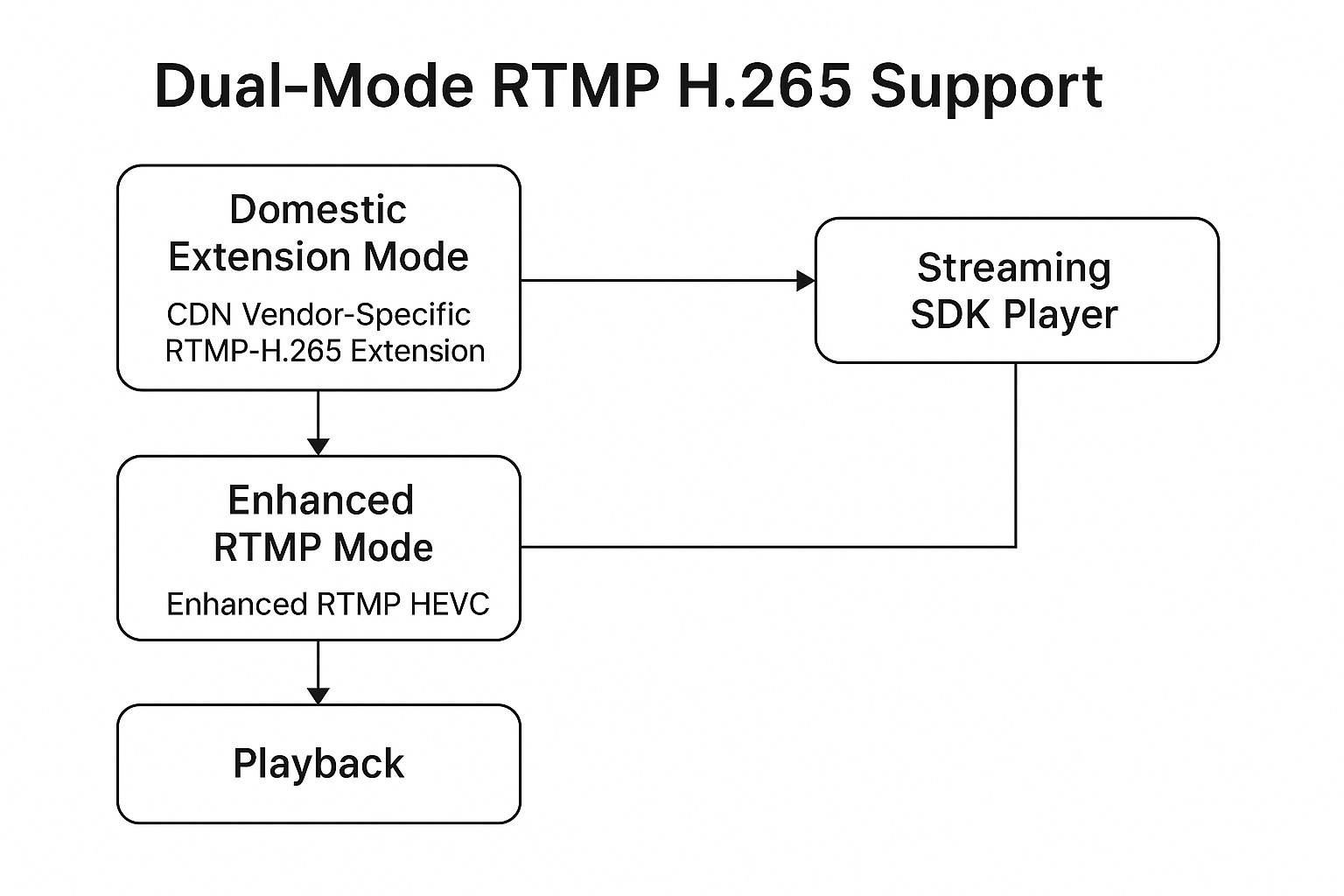 Dual-Mode RTMP H.265 Support

Domestic Extension Mode

CDN Vendor-Specific RTMP-H.265 Extension

Streaming SDK Player

Enhanced RTMP Mode

Enhanced RTMP HEVC

Playback